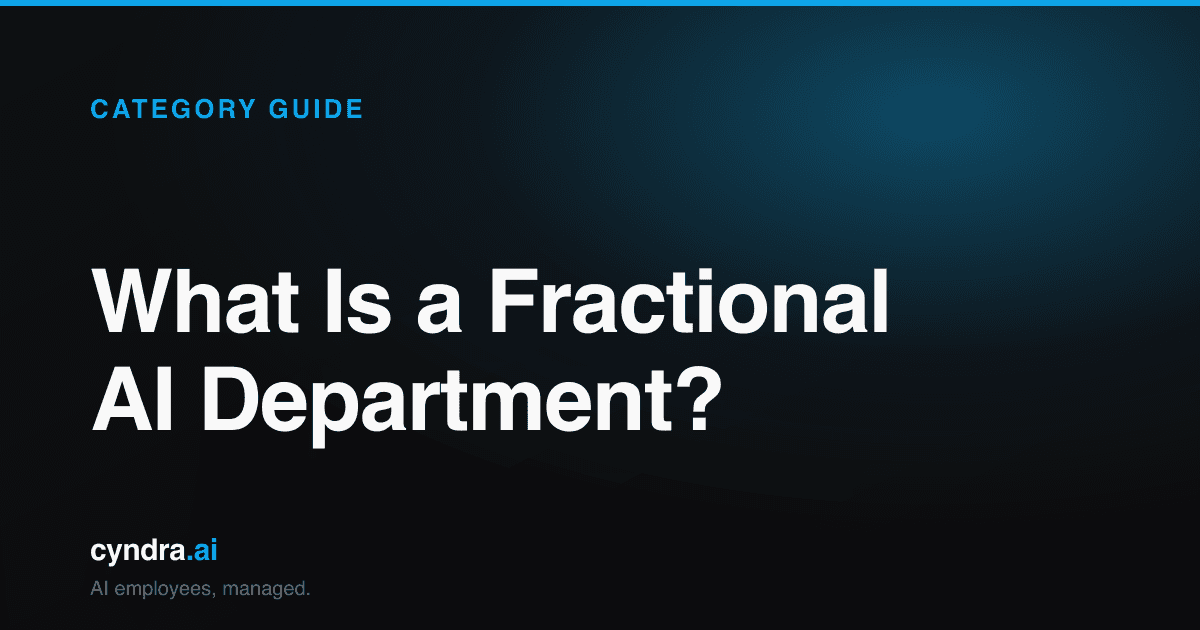 CATEGORY GUIDE

What Is a Fractional AI Department?

cyndra.ai

AI employees, managed.